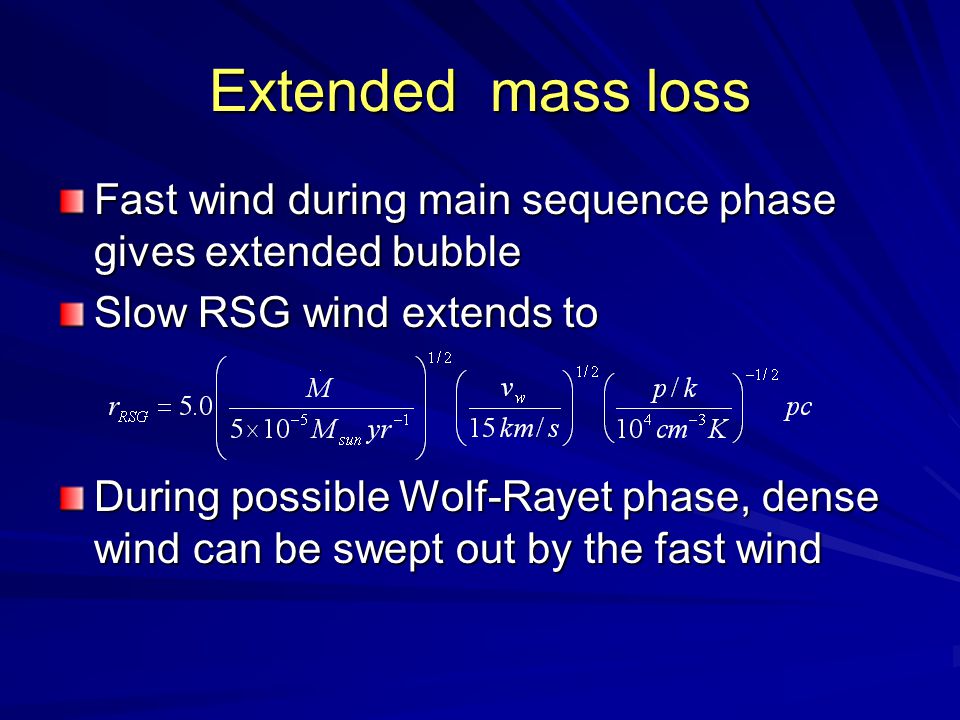 Extended mass loss

Fast wind during main sequence phase gives extended bubble

Slow RSG wind extends to

$r_{RSG} = 5.0\left(\frac{\dot{M}}{5\times10^{-5}M_{sun}yr^{-1}}\right)^{1/2}\left(\frac{v_w}{15\,km/s}\right)^{1/2}\left(\frac{p/k}{10^4\,cm^{-3}K}\right)^{-1/2} pc$

During possible Wolf-Rayet phase, dense wind can be swept out by the fast wind